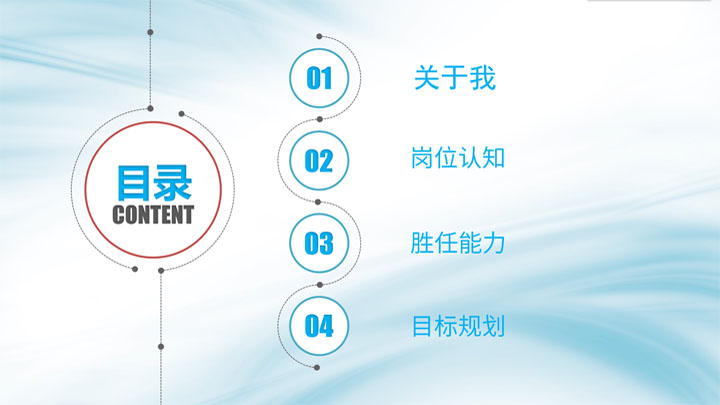 目录
CONTENT

01 关于我

02 岗位认知

03 胜任能力

04 目标规划